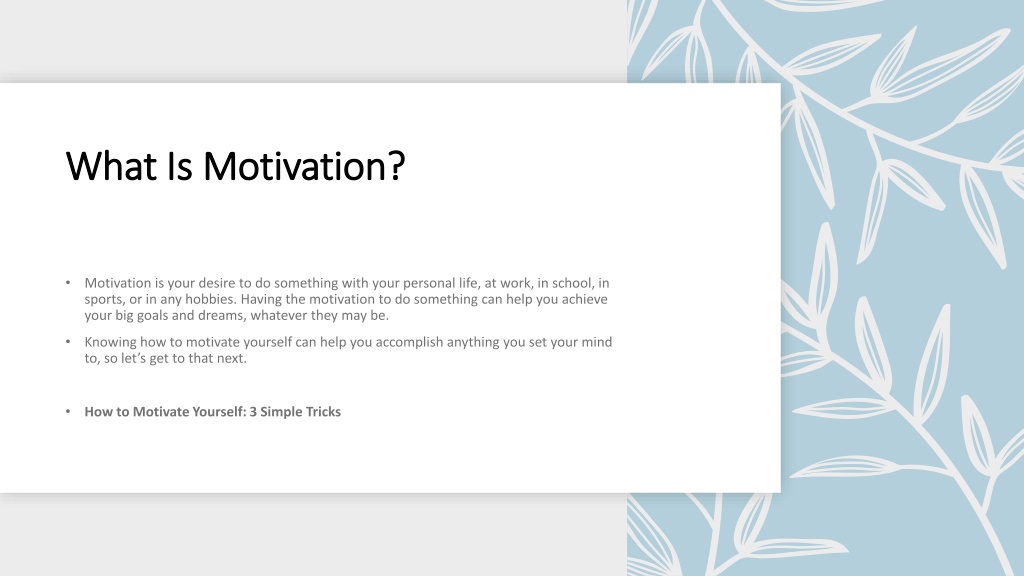 What Is Motivation?

• Motivation is your desire to do something with your personal life, at work, in school, in sports, or in any hobbies. Having the motivation to do something can help you achieve your big goals and dreams, whatever they may be.

• Knowing how to motivate yourself can help you accomplish anything you set your mind to, so let's get to that next.

• How to Motivate Yourself: 3 Simple Tricks